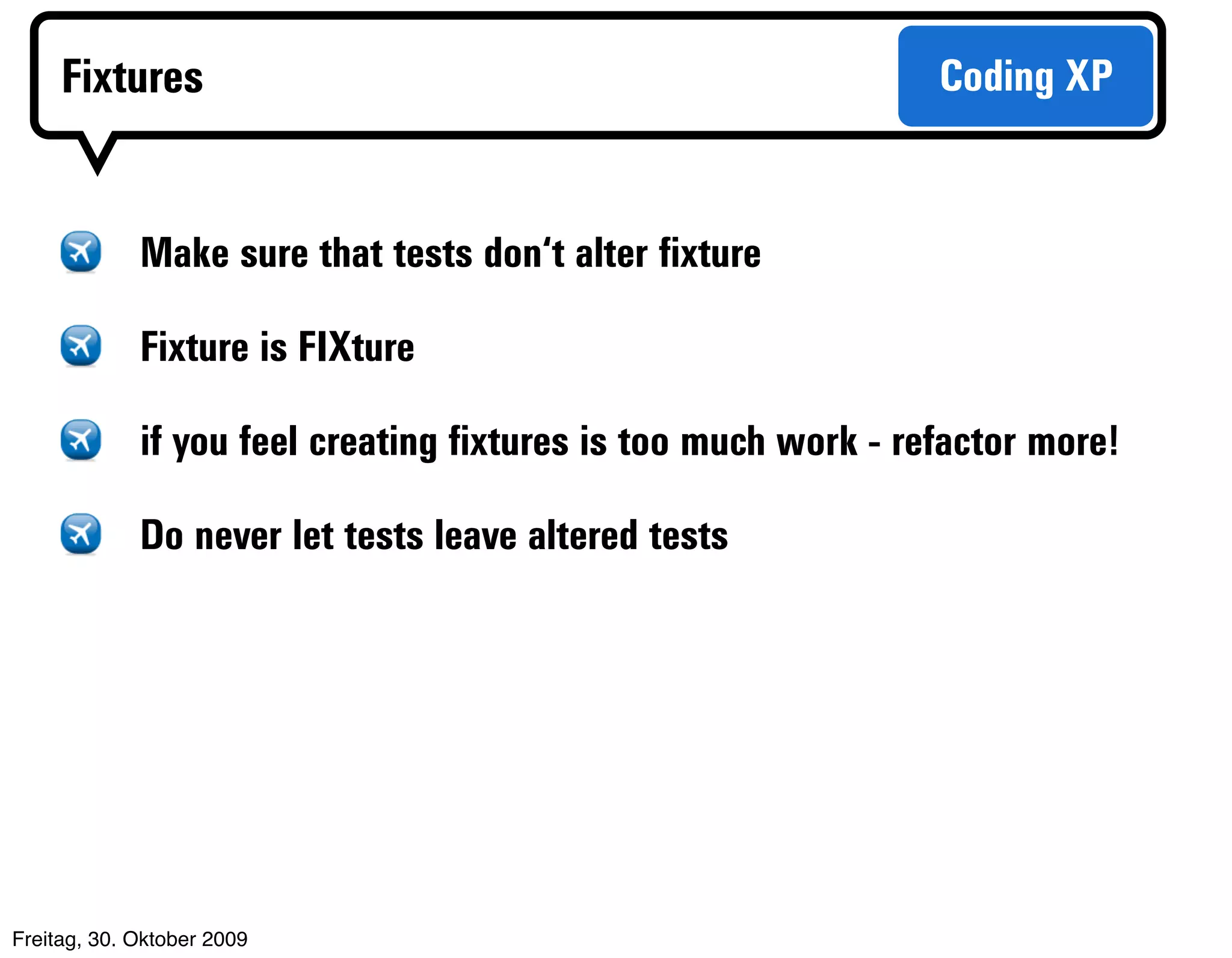 Fixtures

Coding XP

Make sure that tests don‘t alter fixture

Fixture is FIXture

if you feel creating fixtures is too much work - refactor more!

Do never let tests leave altered tests

Freitag, 30. Oktober 2009